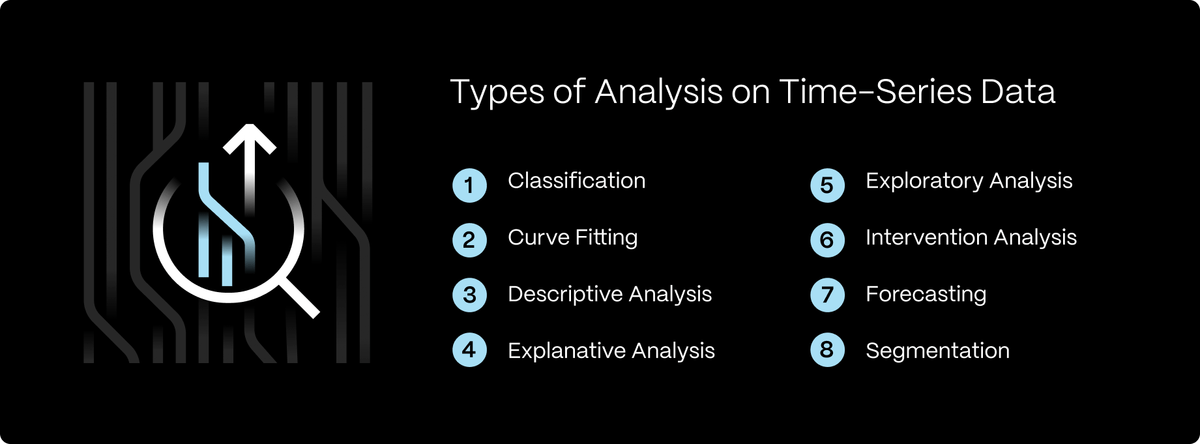 Types of Analysis on Time-Series Data

1 Classification

2 Curve Fitting

3 Descriptive Analysis

4 Explanative Analysis

5 Exploratory Analysis

6 Intervention Analysis

7 Forecasting

8 Segmentation